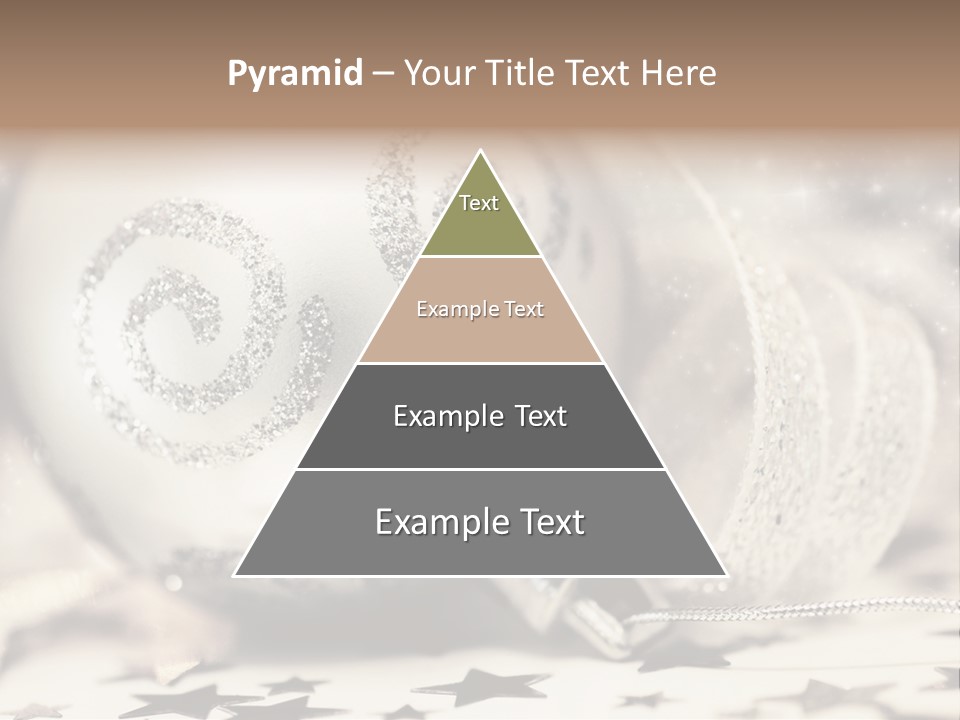 Pyramid – Your Title Text Here

Text

Example Text

Example Text

Example Text